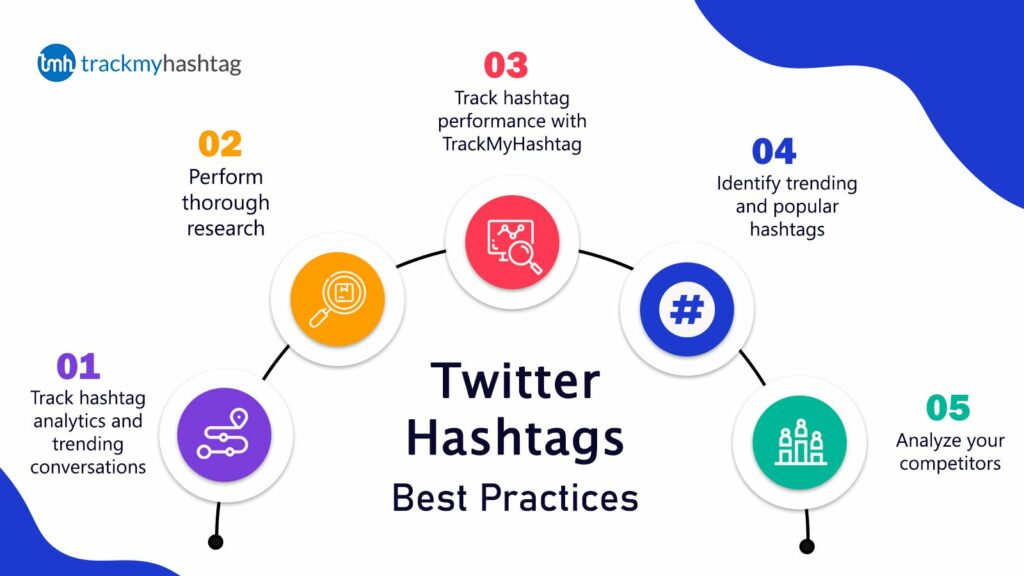 tmh trackmyhashtag

01
Track hashtag analytics and trending conversations

02
Perform thorough research

03
Track hashtag performance with TrackMyHashtag

04
Identify trending and popular hashtags

05
Analyze your competitors

#

Twitter Hashtags
Best Practices